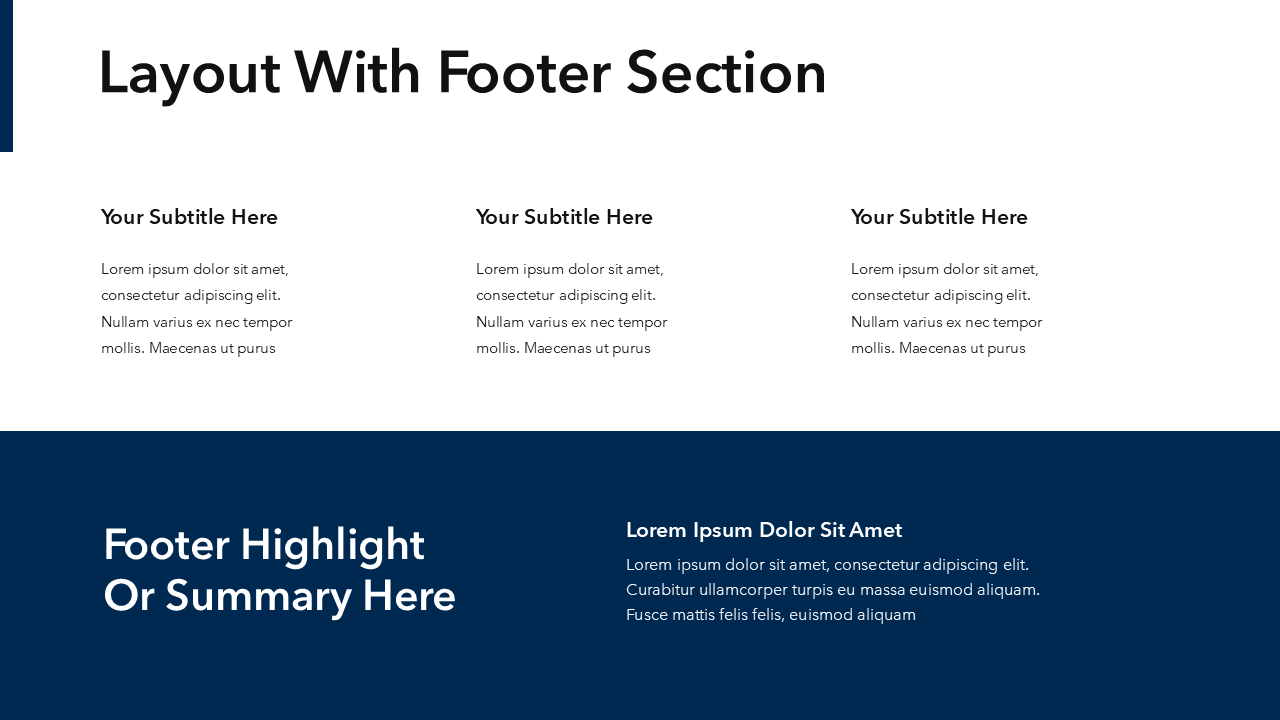 Layout With Footer Section

Your Subtitle Here

Lorem ipsum dolor sit amet, consectetur adipiscing elit. Nullam varius ex nec tempor mollis. Maecenas ut purus

Your Subtitle Here

Lorem ipsum dolor sit amet, consectetur adipiscing elit. Nullam varius ex nec tempor mollis. Maecenas ut purus

Your Subtitle Here

Lorem ipsum dolor sit amet, consectetur adipiscing elit. Nullam varius ex nec tempor mollis. Maecenas ut purus

Footer Highlight Or Summary Here

Lorem Ipsum Dolor Sit Amet

Lorem ipsum dolor sit amet, consectetur adipiscing elit. Curabitur ullamcorper turpis eu massa euismod aliquam. Fusce mattis felis felis, euismod aliquam